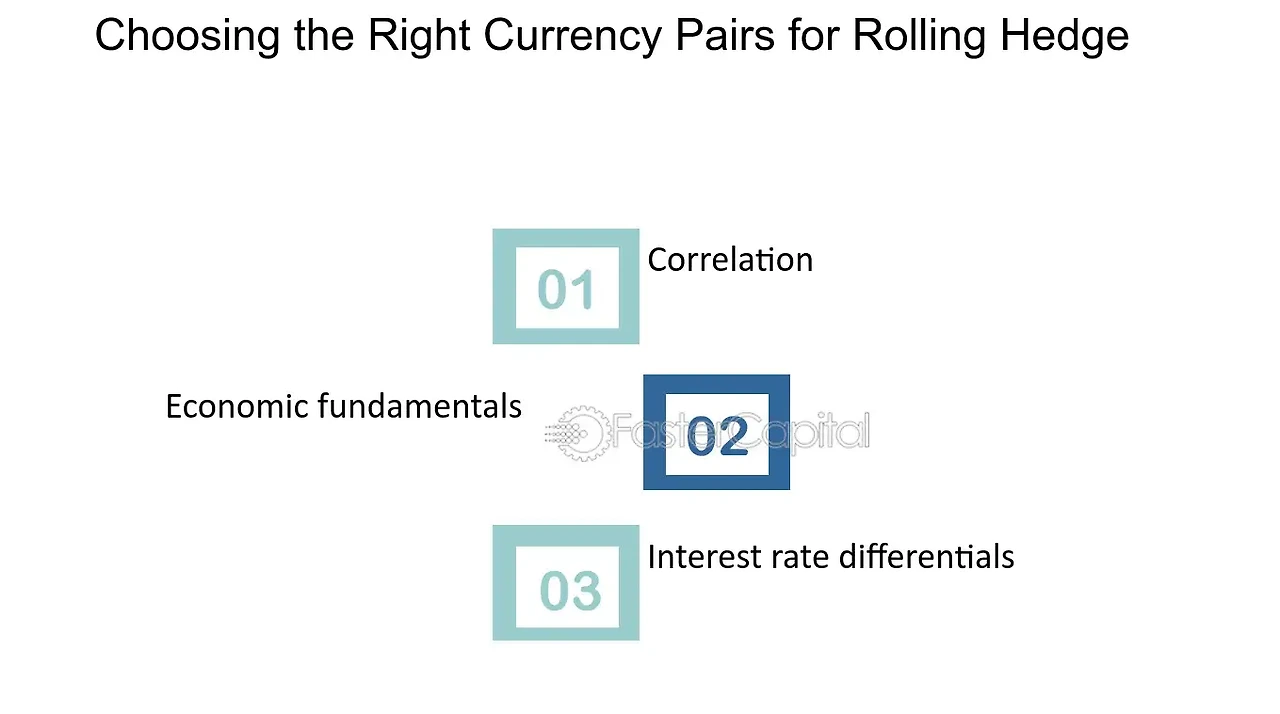 Choosing the Right Currency Pairs for Rolling Hedge

01
Correlation

Economic fundamentals
02

FasterCapital

03
Interest rate differentials